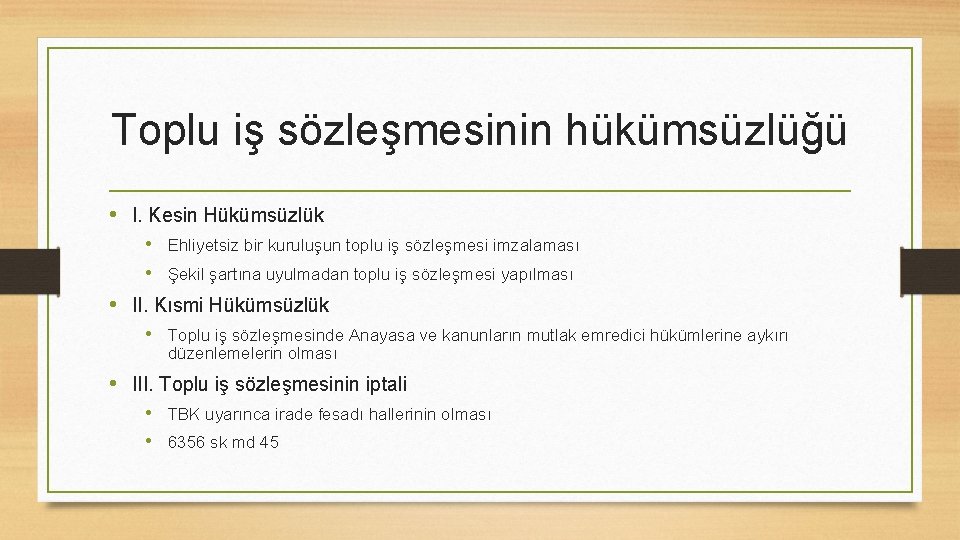 Toplu iş sözleşmesinin hükümsüzlüğü

• I. Kesin Hükümsüzlük
  • Ehliyetsiz bir kuruluşun toplu iş sözleşmesi imzalaması
  • Şekil şartına uyulmadan toplu iş sözleşmesi yapılması
• II. Kısmi Hükümsüzlük
  • Toplu iş sözleşmesinde Anayasa ve kanunların mutlak emredici hükümlerine aykırı düzenlemelerin olması
• III. Toplu iş sözleşmesinin iptali
  • TBK uyarınca irade fesadı hallerinin olması
  • 6356 sk md 45